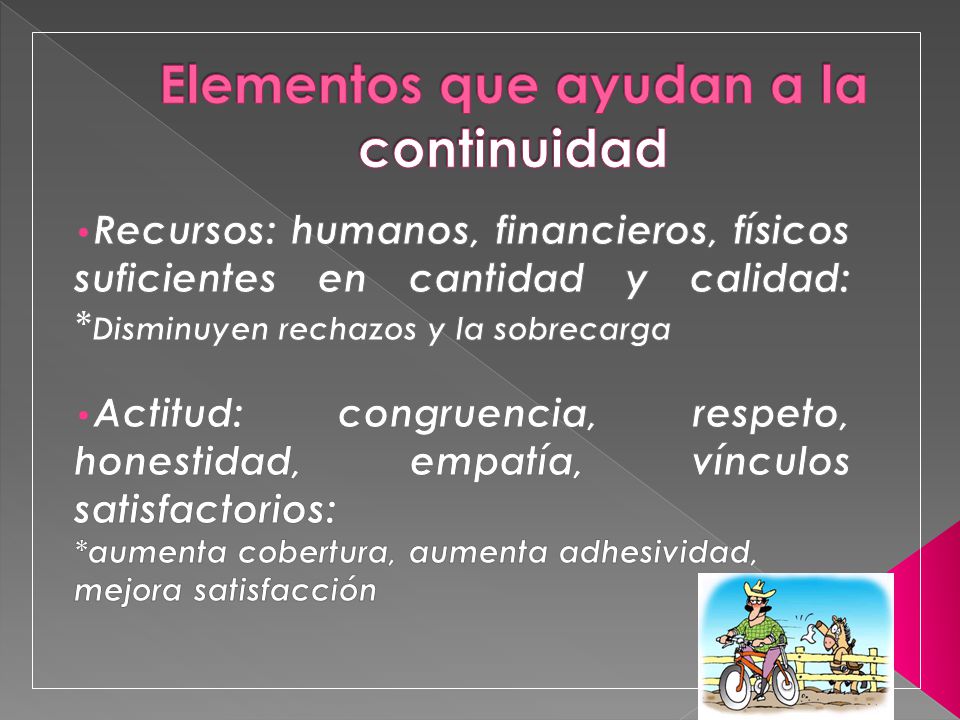 Elementos que ayudan a la continuidad

•Recursos: humanos, financieros, físicos suficientes en cantidad y calidad: *Disminuyen rechazos y la sobrecarga

•Actitud: congruencia, respeto, honestidad, empatía, vínculos satisfactorios:
*aumenta cobertura, aumenta adhesividad, mejora satisfacción